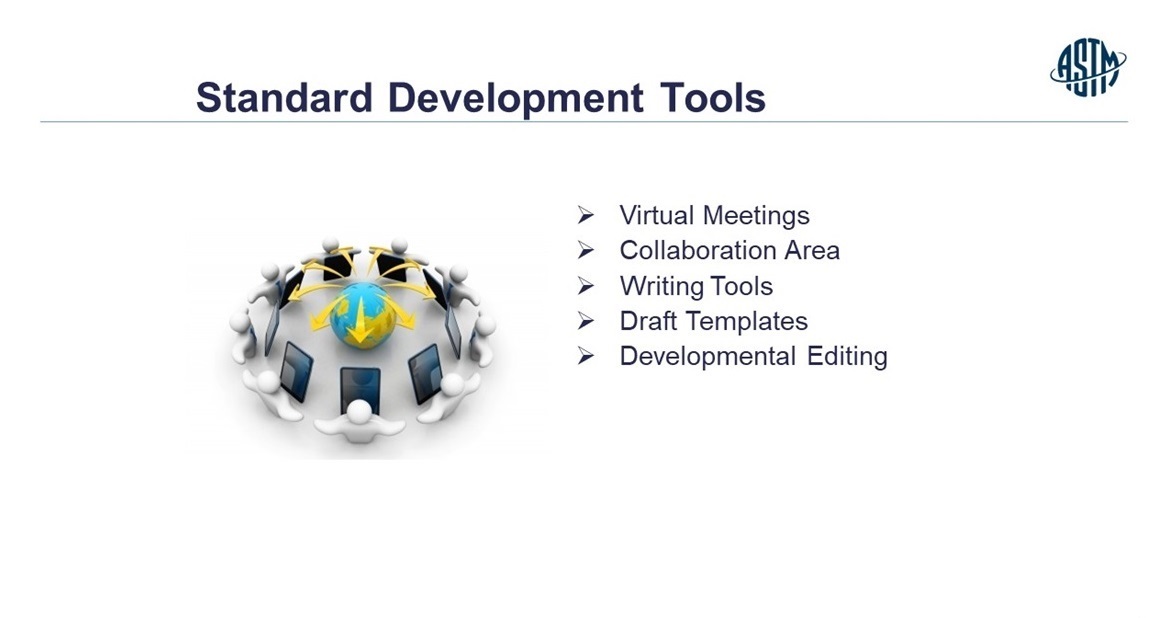 ASTM

Standard Development Tools

➢ Virtual Meetings
➢ Collaboration Area
➢ Writing Tools
➢ Draft Templates
➢ Developmental Editing